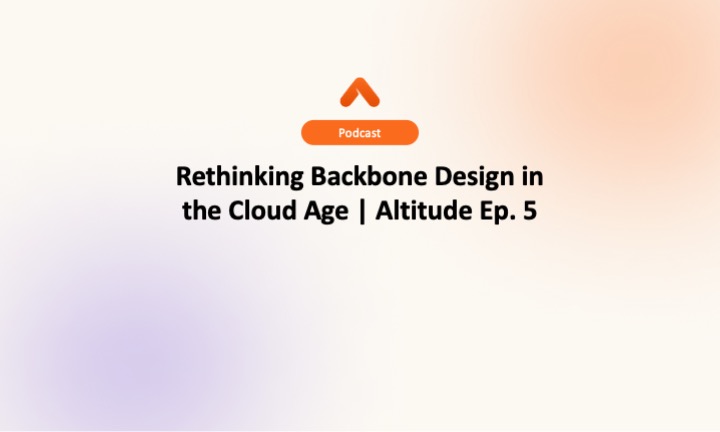 Podcast

Rethinking Backbone Design in the Cloud Age | Altitude Ep. 5